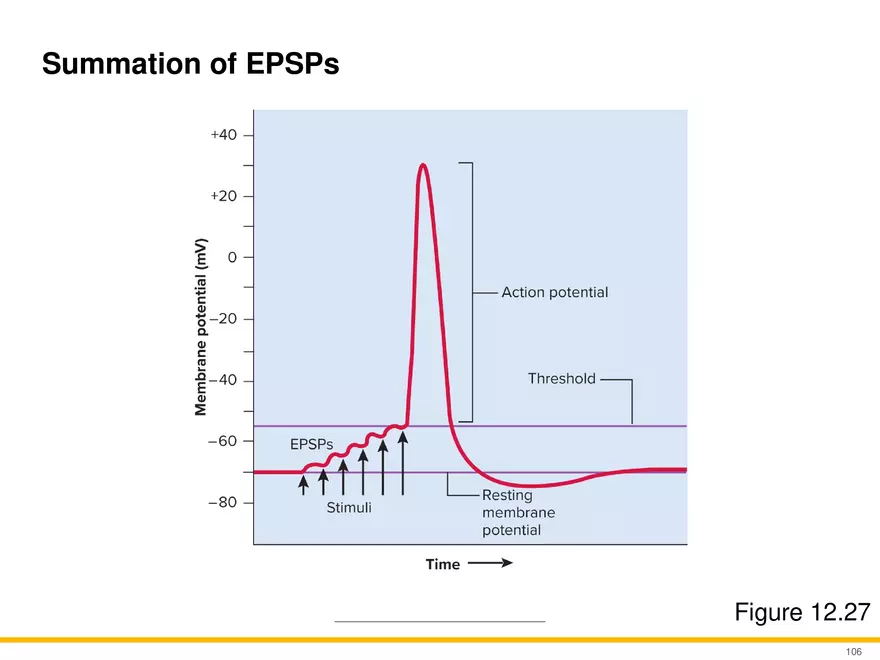 Summation of EPSPs

+40
+20
0
−20
−40
−60
−80

Membrane potential (mV)

Action potential

Threshold

EPSPs

Stimuli

Resting membrane potential

Time

Figure 12.27

106